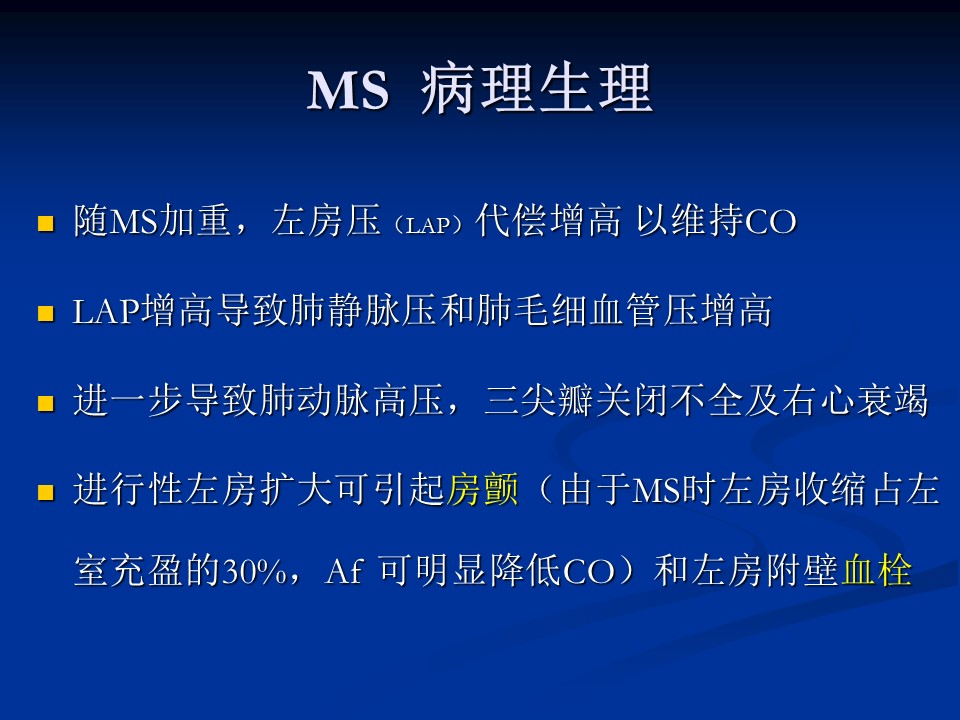 MS 病理生理

■ 随MS加重，左房压（LAP）代偿增高 以维持CO

■ LAP增高导致肺静脉压和肺毛细血管压增高

■ 进一步导致肺动脉高压，三尖瓣关闭不全及右心衰竭

■ 进行性左房扩大可引起房颤（由于MS时左房收缩占左室充盈的30%，Af 可明显降低CO）和左房附壁血栓